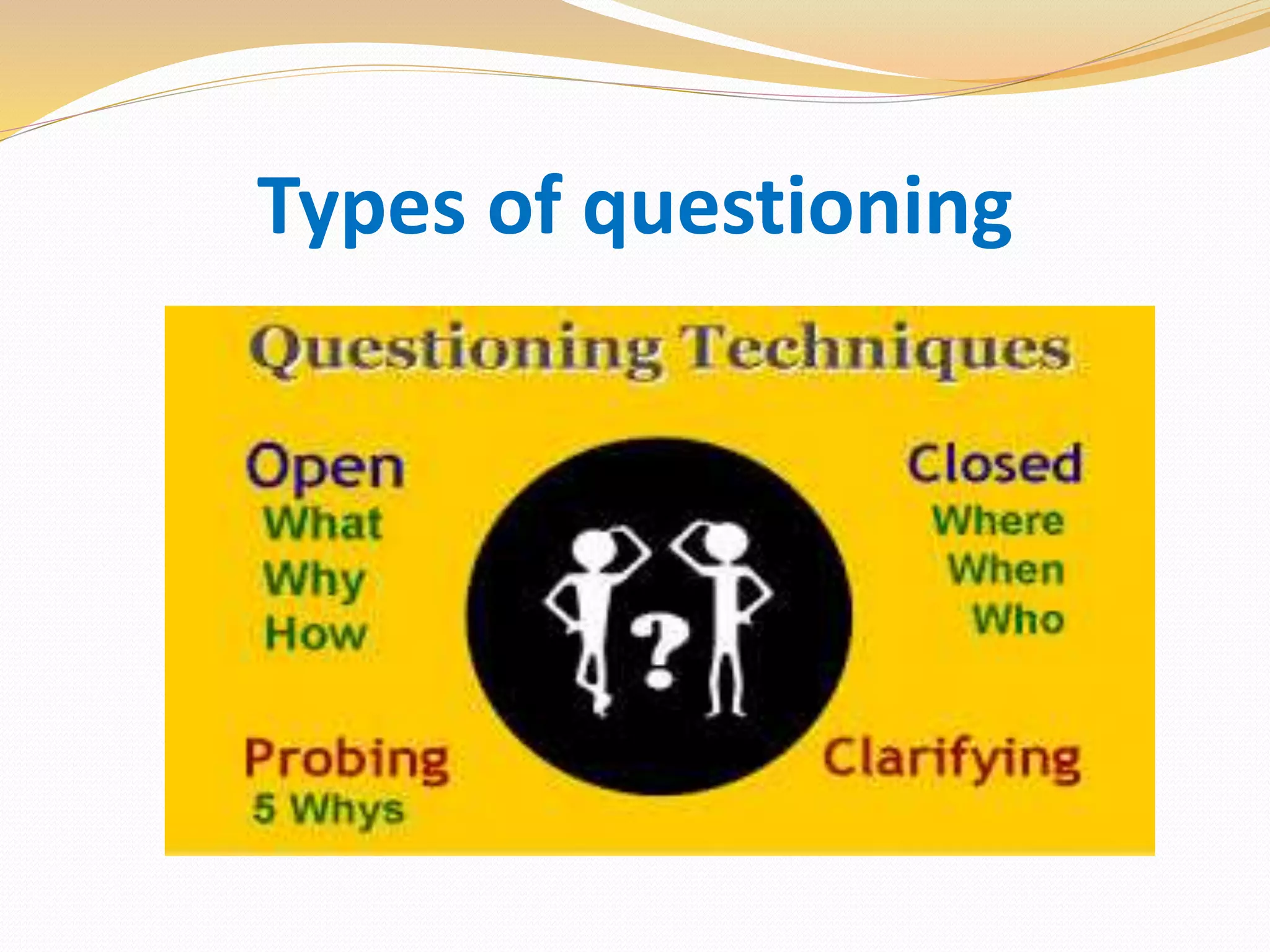 Types of questioning

Questioning Techniques

Open
What
Why
How

Closed
Where
When
Who

?

Probing
5 Whys

Clarifying